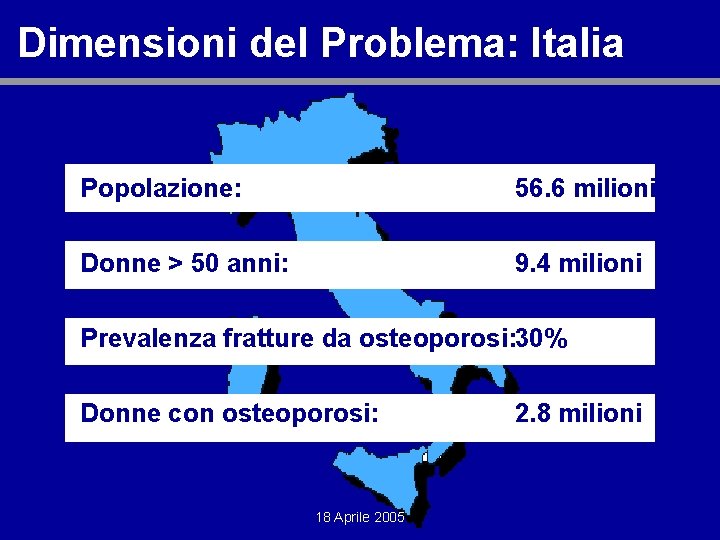 Dimensioni del Problema: Italia

Popolazione: 56.6 milioni

Donne > 50 anni: 9.4 milioni

Prevalenza fratture da osteoporosi:30%

Donne con osteoporosi: 2.8 milioni

18 Aprile 2005